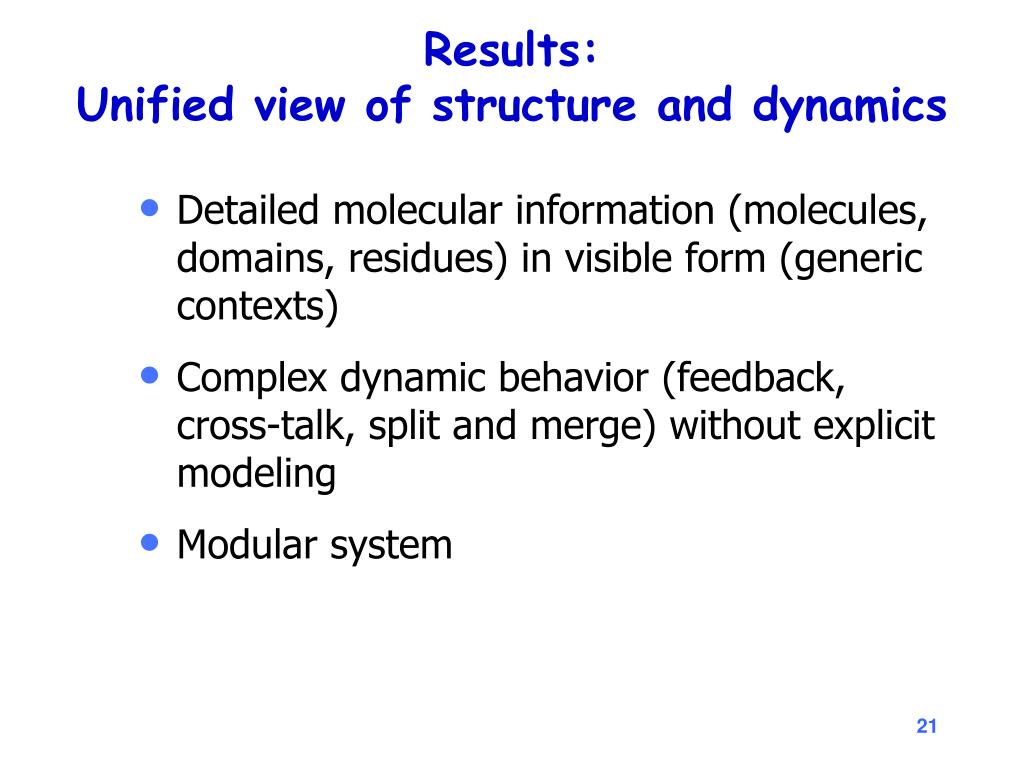 Results:
Unified view of structure and dynamics

• Detailed molecular information (molecules, domains, residues) in visible form (generic contexts)

• Complex dynamic behavior (feedback, cross-talk, split and merge) without explicit modeling

• Modular system

21